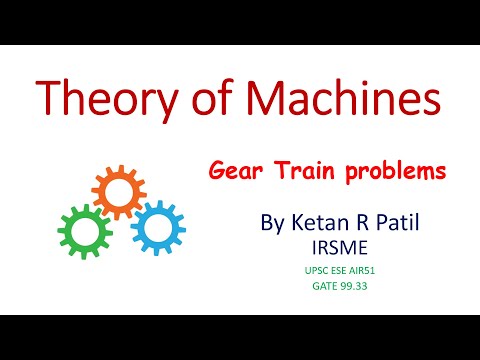 Theory of Machines

Gear Train problems

By Ketan R Patil
IRSME
UPSC ESE AIR51
GATE 99.33